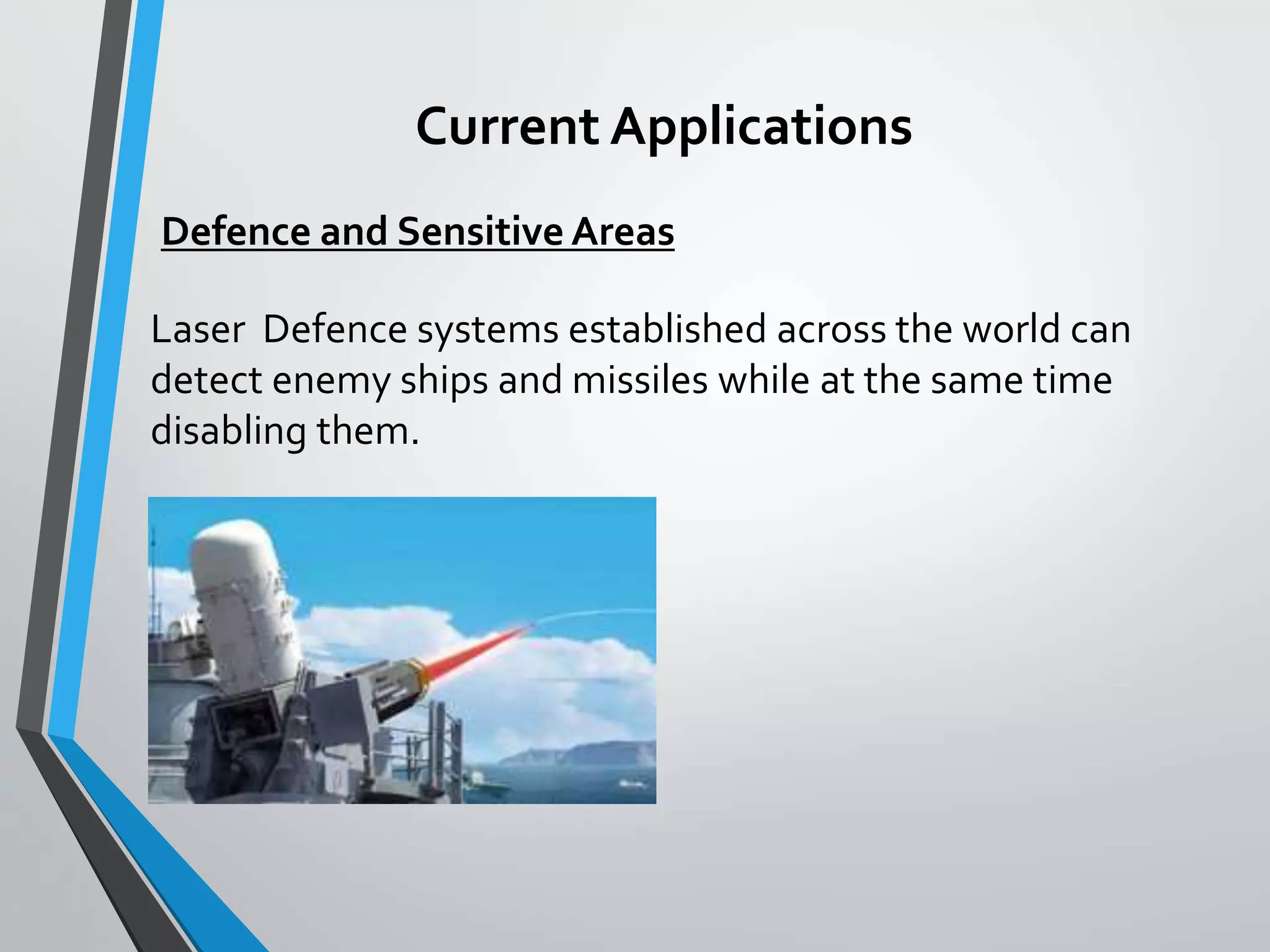 Current Applications

Defence and Sensitive Areas

Laser Defence systems established across the world can detect enemy ships and missiles while at the same time disabling them.